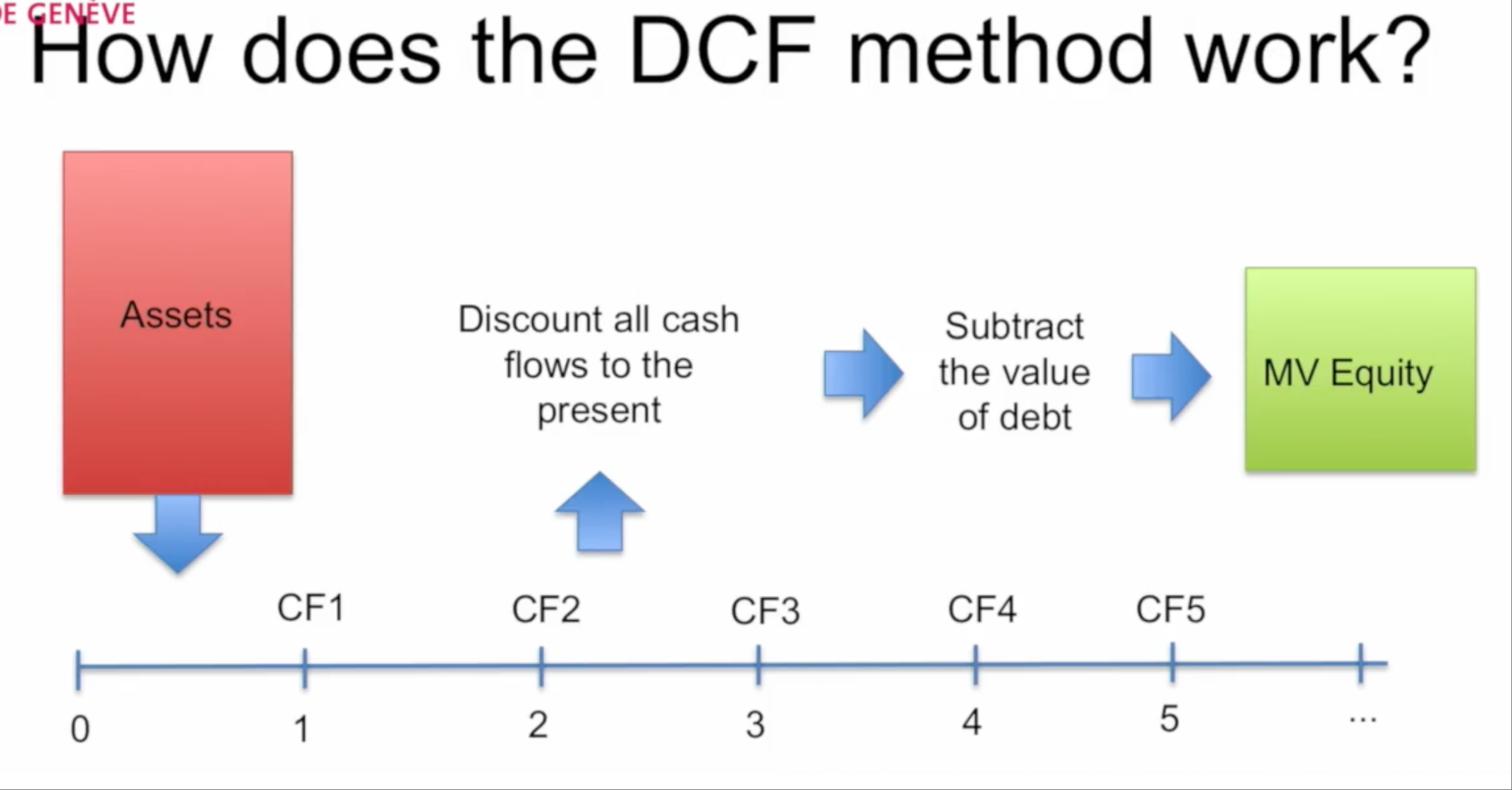 E GENÈVE

How does the DCF method work?

Assets

Discount all cash flows to the present

Subtract the value of debt

MV Equity

CF1

CF2

CF3

CF4

CF5

0

1

2

3

4

5

...